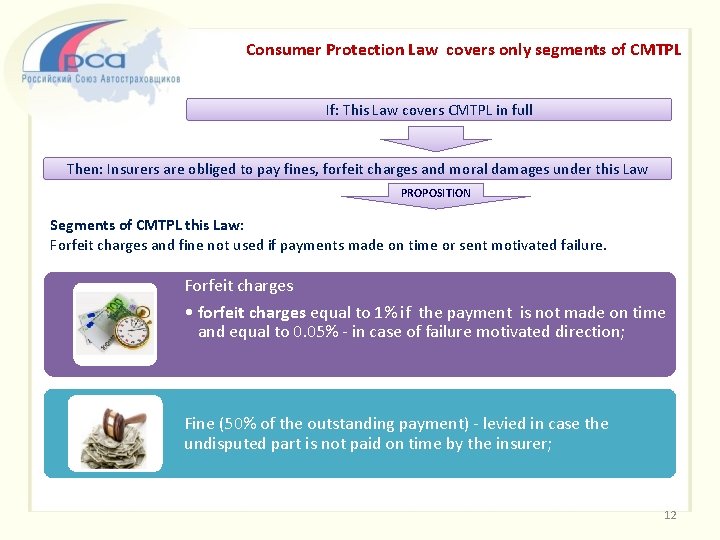 рса
Российский Союз Автостраховщиков

Consumer Protection Law covers only segments of CMTPL

If: This Law covers CMTPL in full

Then: Insurers are obliged to pay fines, forfeit charges and moral damages under this Law

PROPOSITION

Segments of CMTPL this Law:
Forfeit charges and fine not used if payments made on time or sent motivated failure.

Forfeit charges

• forfeit charges equal to 1% if the payment is not made on time and equal to 0.05% - in case of failure motivated direction;

Fine (50% of the outstanding payment) - levied in case the undisputed part is not paid on time by the insurer;

12